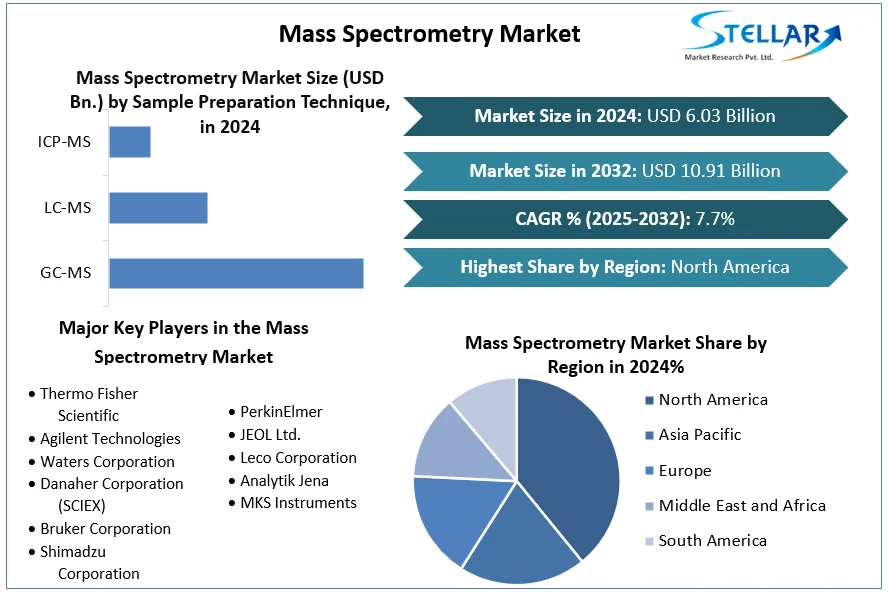 Mass Spectrometry Market

STELLAR
Market Research Pvt. Ltd.

Mass Spectrometry Market Size (USD Bn.) by Sample Preparation Technique, in 2024

ICP-MS
LC-MS
GC-MS

Market Size in 2024: USD 6.03 Billion

Market Size in 2032: USD 10.91 Billion

CAGR % (2025-2032): 7.7%

Highest Share by Region: North America

Major Key Players in the Mass Spectrometry Market

• Thermo Fisher Scientific
• Agilent Technologies
• Waters Corporation
• Danaher Corporation (SCIEX)
• Bruker Corporation
• Shimadzu Corporation

• PerkinElmer
• JEOL Ltd.
• Leco Corporation
• Analytik Jena
• MKS Instruments

Mass Spectrometry Market Share by Region in 2024%

North America
Asia Pacific
Europe
Middle East and Africa
South America